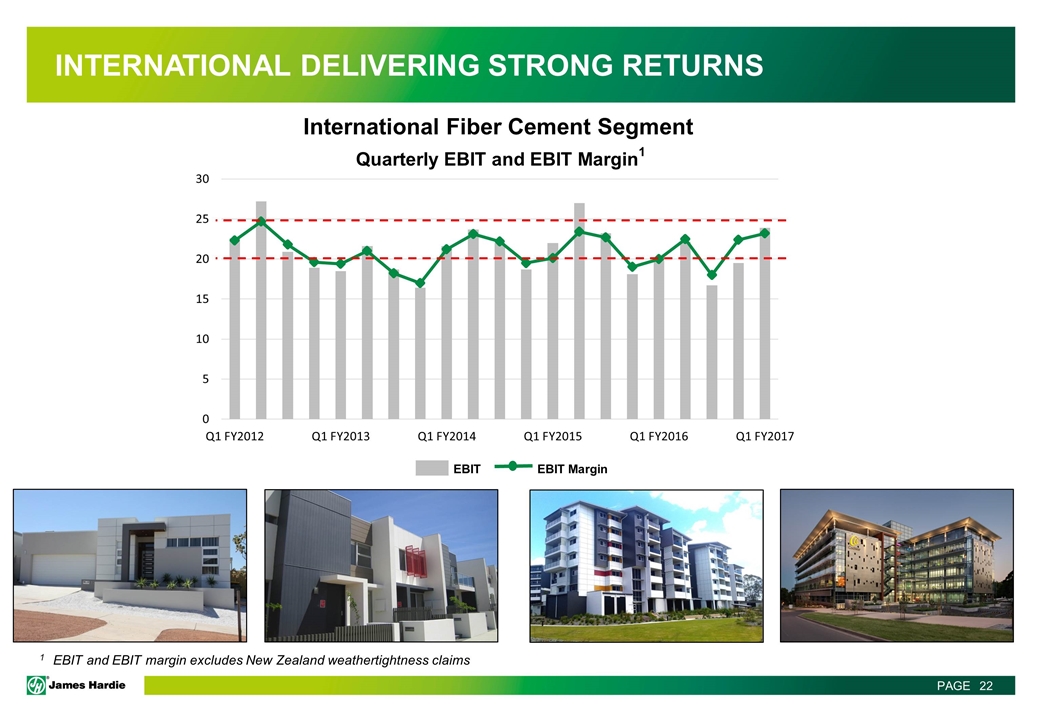 INTERNATIONAL DELIVERING STRONG RETURNS

International Fiber Cement Segment

Quarterly EBIT and EBIT Margin$^1$

30
25
20
15
10
5
0

Q1 FY2012 Q1 FY2013 Q1 FY2014 Q1 FY2015 Q1 FY2016 Q1 FY2017

EBIT EBIT Margin

$^1$ EBIT and EBIT margin excludes New Zealand weathertightness claims

James Hardie

PAGE 22